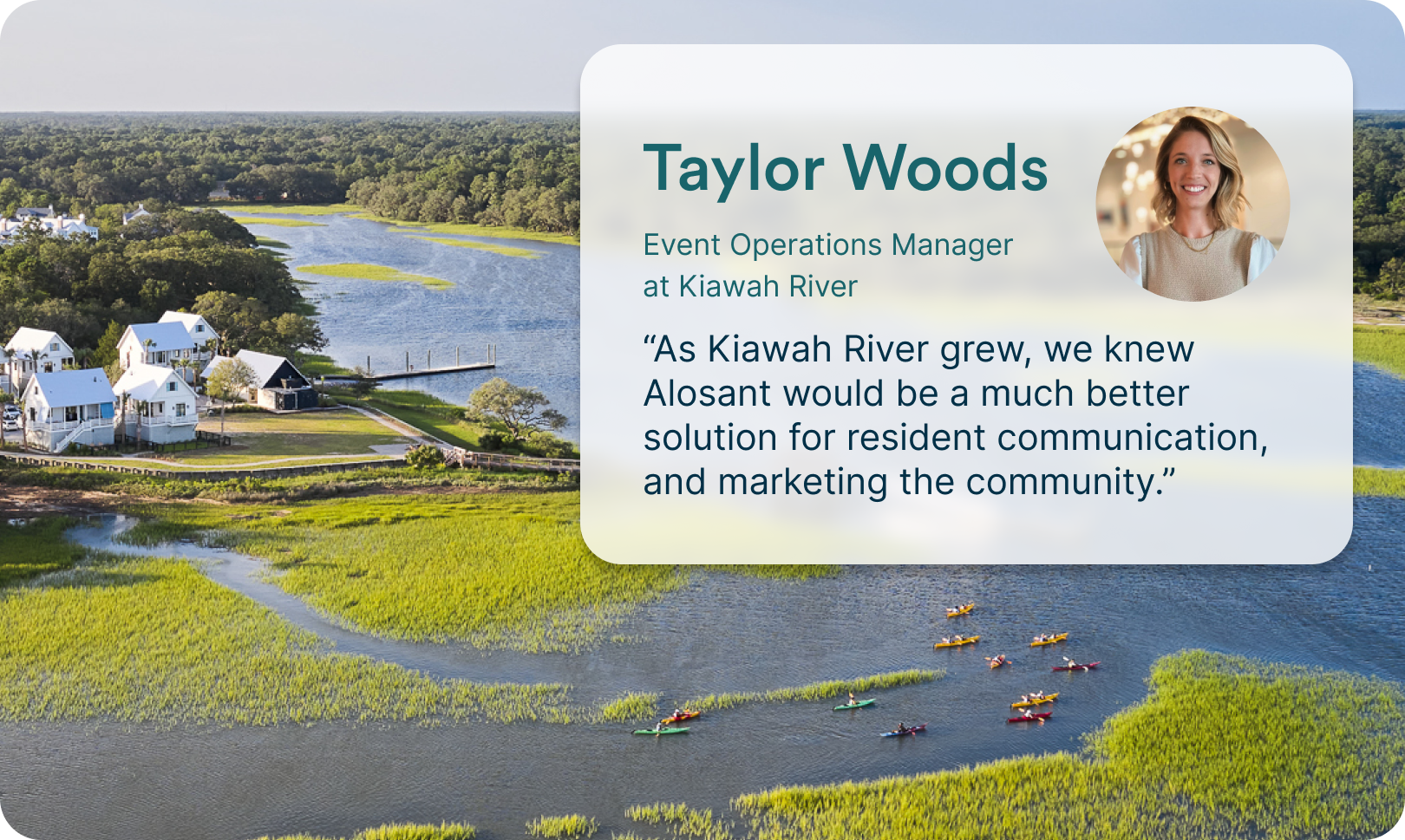 Taylor Woods

Event Operations Manager at Kiawah River

“As Kiawah River grew, we knew Alosant would be a much better solution for resident communication, and marketing the community.”